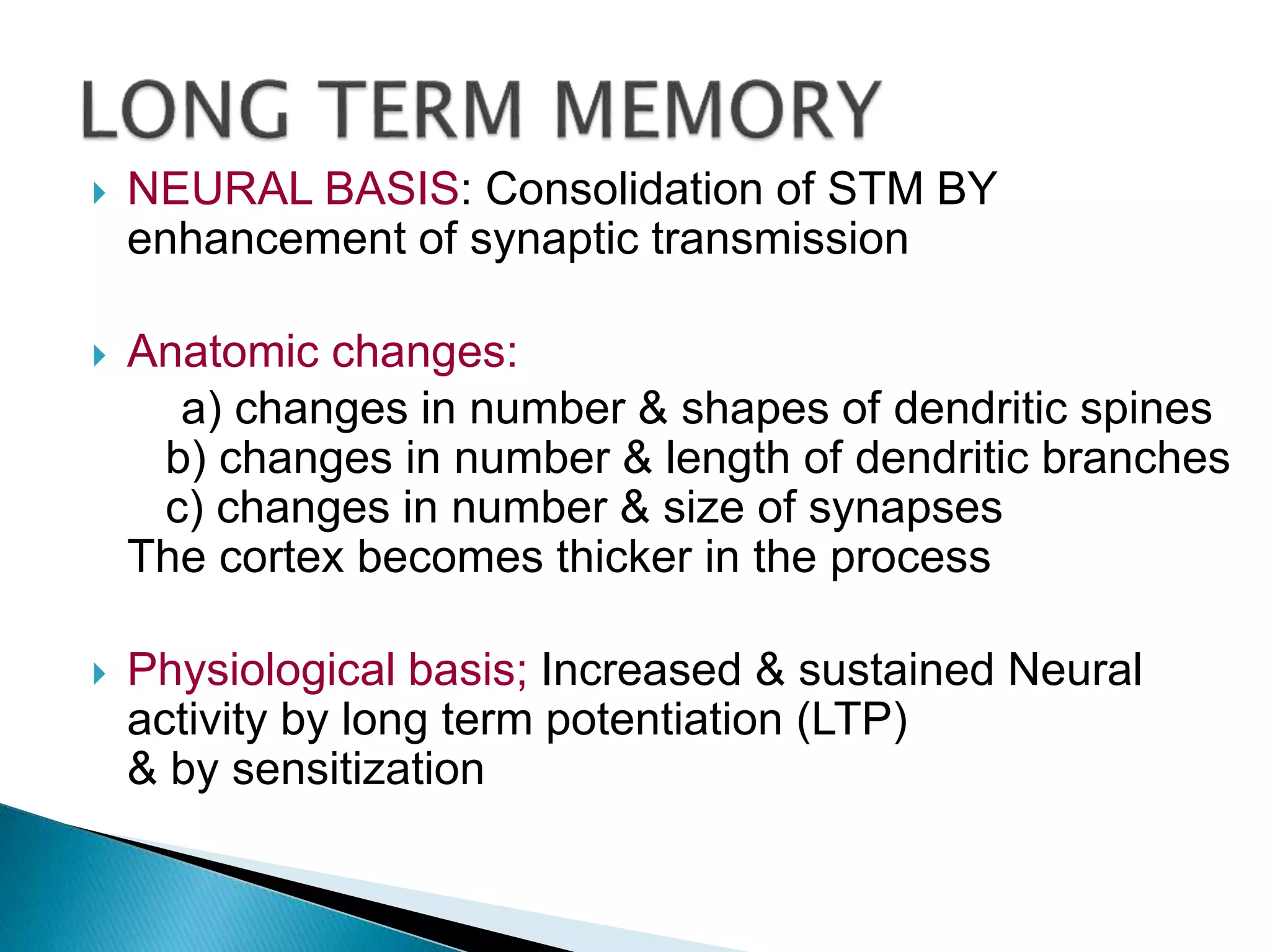 LONG TERM MEMORY

NEURAL BASIS: Consolidation of STM BY enhancement of synaptic transmission

Anatomic changes:
a) changes in number & shapes of dendritic spines
b) changes in number & length of dendritic branches
c) changes in number & size of synapses
The cortex becomes thicker in the process

Physiological basis; Increased & sustained Neural activity by long term potentiation (LTP)
& by sensitization